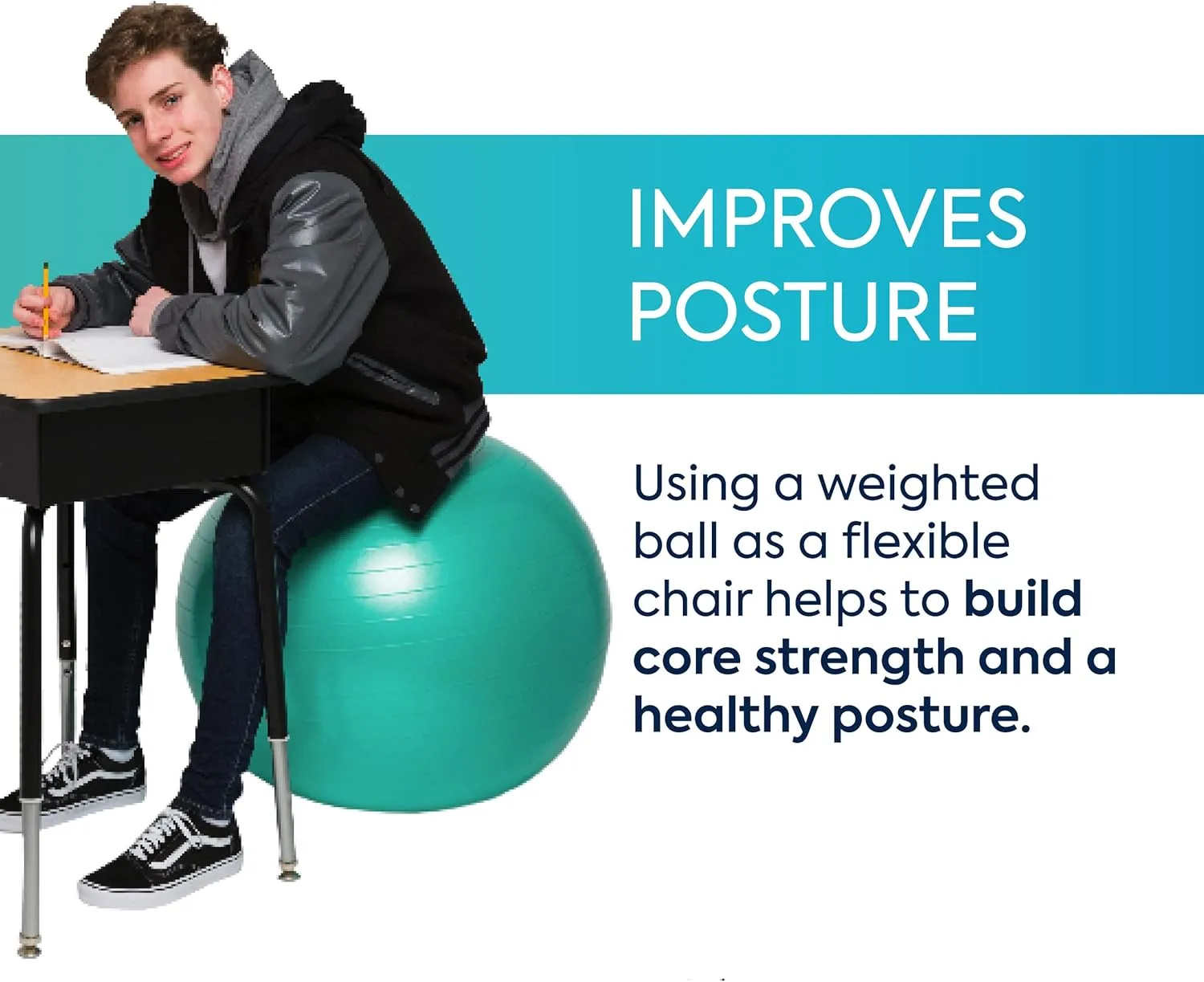 IMPROVES POSTURE

Using a weighted ball as a flexible chair helps to build core strength and a healthy posture.